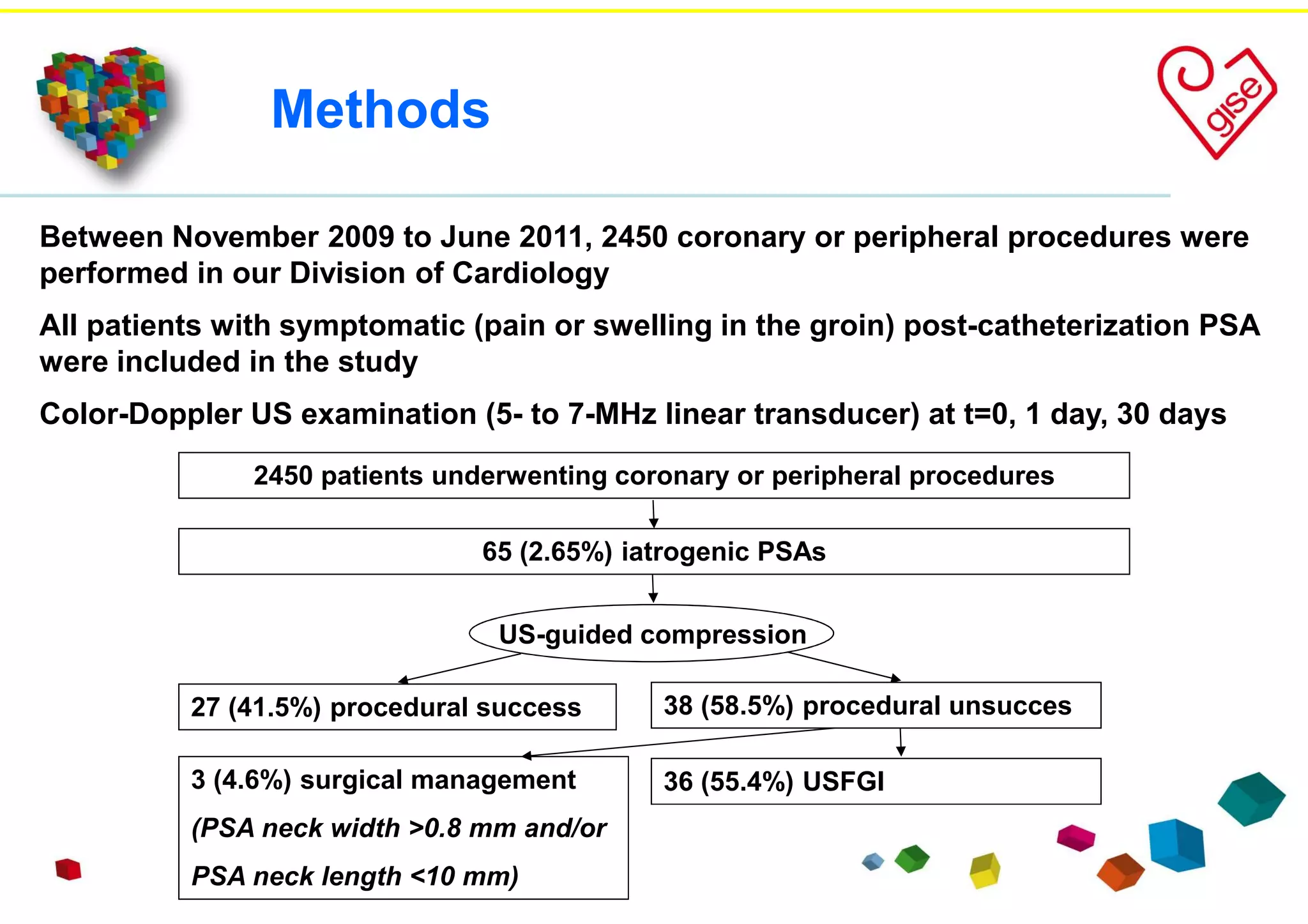 Methods

gise

Between November 2009 to June 2011, 2450 coronary or peripheral procedures were performed in our Division of Cardiology

All patients with symptomatic (pain or swelling in the groin) post-catheterization PSA were included in the study

Color-Doppler US examination (5- to 7-MHz linear transducer) at t=0, 1 day, 30 days

2450 patients underwenting coronary or peripheral procedures

65 (2.65%) iatrogenic PSAs

US-guided compression

27 (41.5%) procedural success

38 (58.5%) procedural unsucces

3 (4.6%) surgical management

(PSA neck width >0.8 mm and/or

PSA neck length <10 mm)

36 (55.4%) USFGI